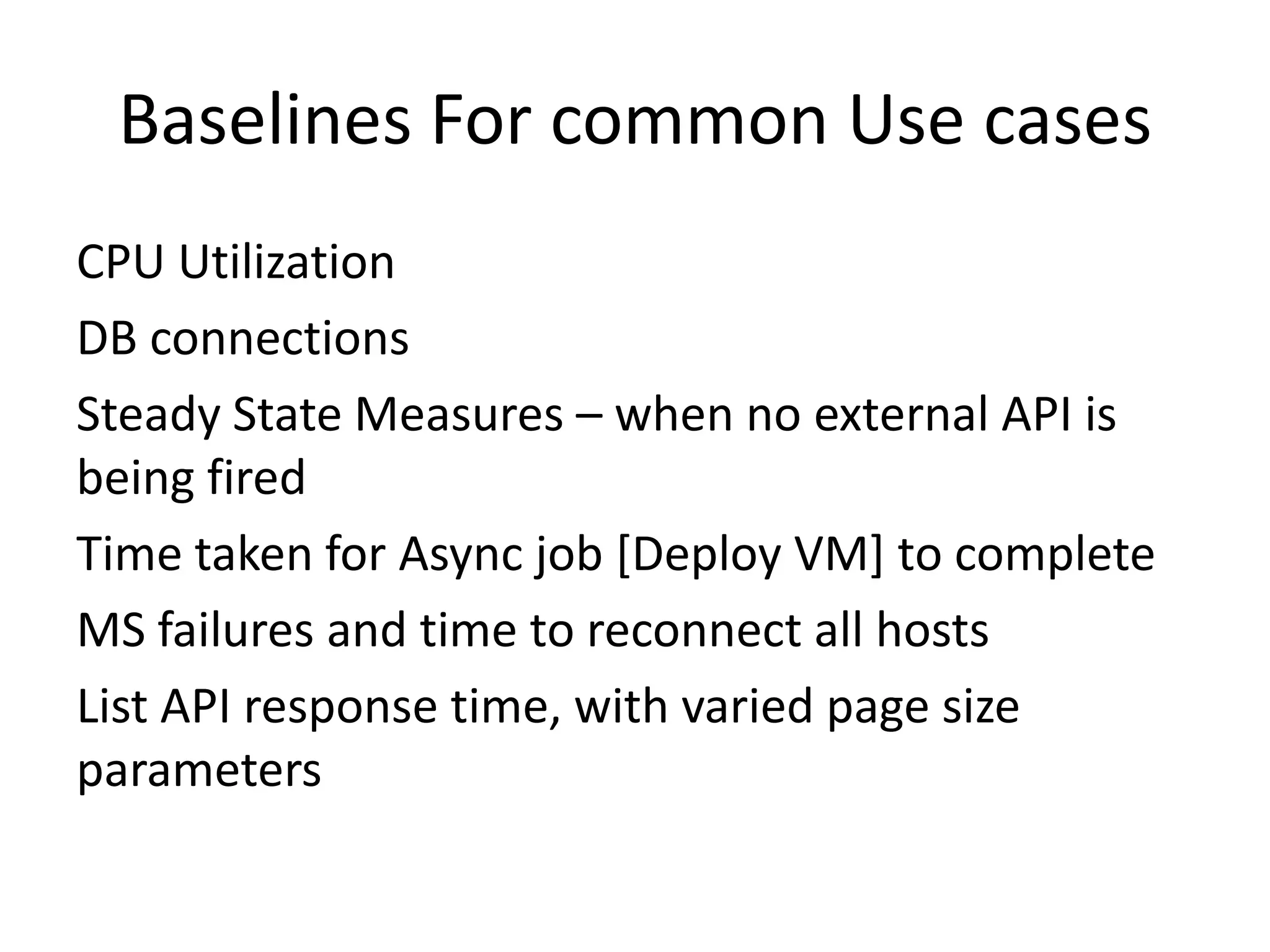 Baselines For common Use cases

CPU Utilization

DB connections

Steady State Measures – when no external API is being fired

Time taken for Async job [Deploy VM] to complete

MS failures and time to reconnect all hosts

List API response time, with varied page size parameters